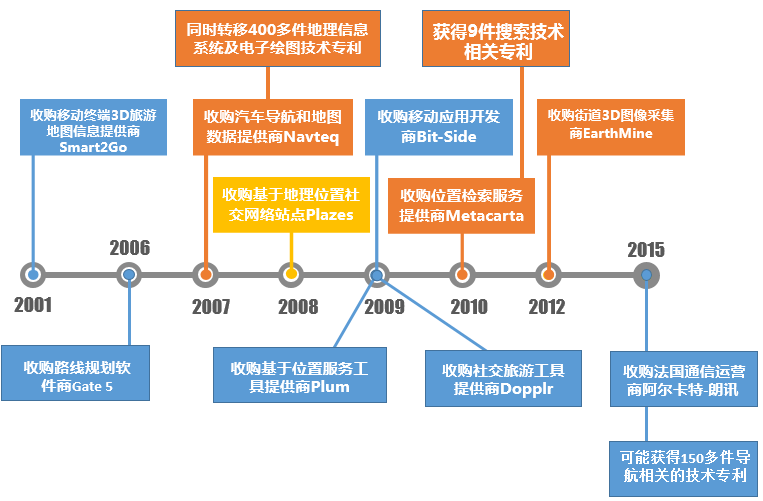 同时转移400多件地理信息系统及电子绘图技术专利

获得9件搜索技术相关专利

收购移动终端3D旅游地图信息提供商Smart2Go

收购汽车导航和地图数据提供商Navteq

收购移动应用开发商Bit-Side

收购街道3D图像采集商EarthMine

收购基于地理位置社交网络站点Plazes

收购位置检索服务提供商Metacarta

2006

2015

2001

2007

2008

2009

2010

2012

收购路线规划软件商Gate 5

收购基于位置服务工具提供商Plum

收购社交旅游工具提供商Dopplr

收购法国通信运营商阿尔卡特-朗讯

可能获得150多件导航相关的技术专利